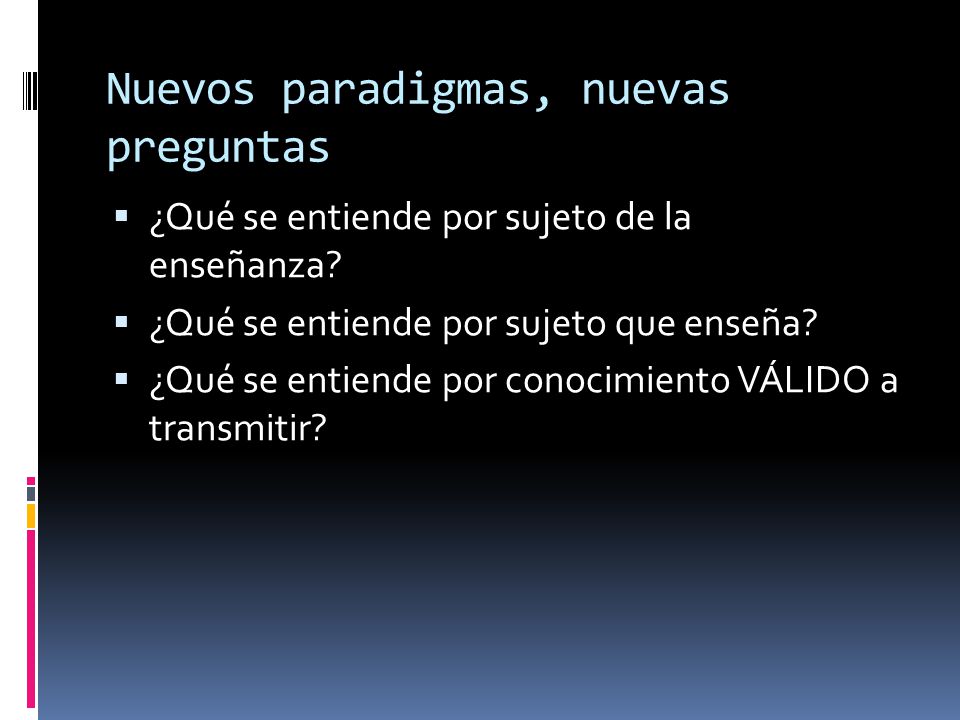 Nuevos paradigmas, nuevas preguntas

▪ ¿Qué se entiende por sujeto de la enseñanza?
▪ ¿Qué se entiende por sujeto que enseña?
▪ ¿Qué se entiende por conocimiento VÁLIDO a transmitir?